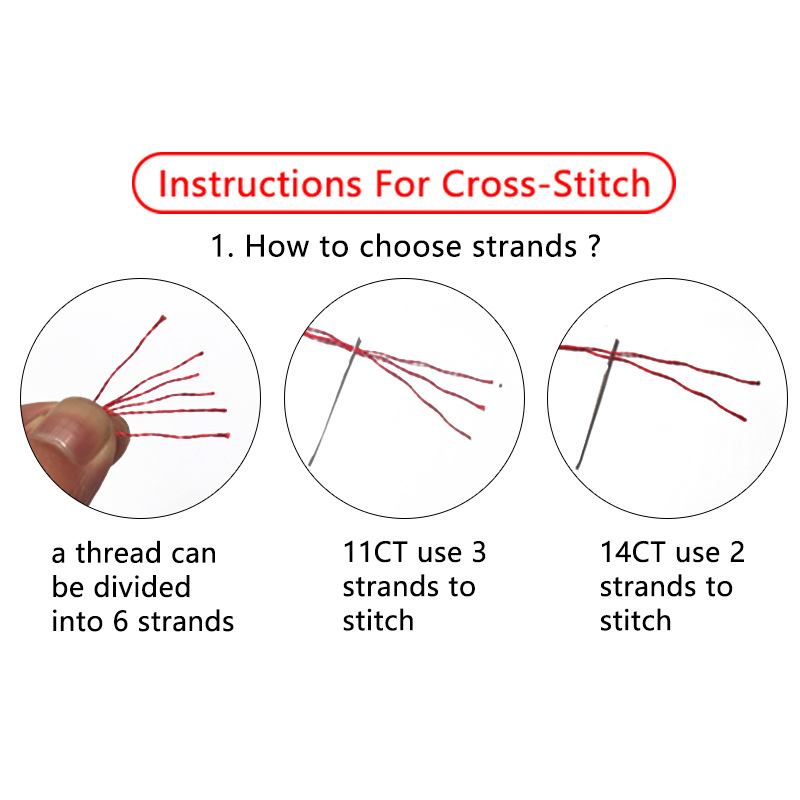 Instructions For Cross-Stitch

1. How to choose strands ?

a thread can be divided into 6 strands

11CT use 3 strands to stitch

14CT use 2 strands to stitch